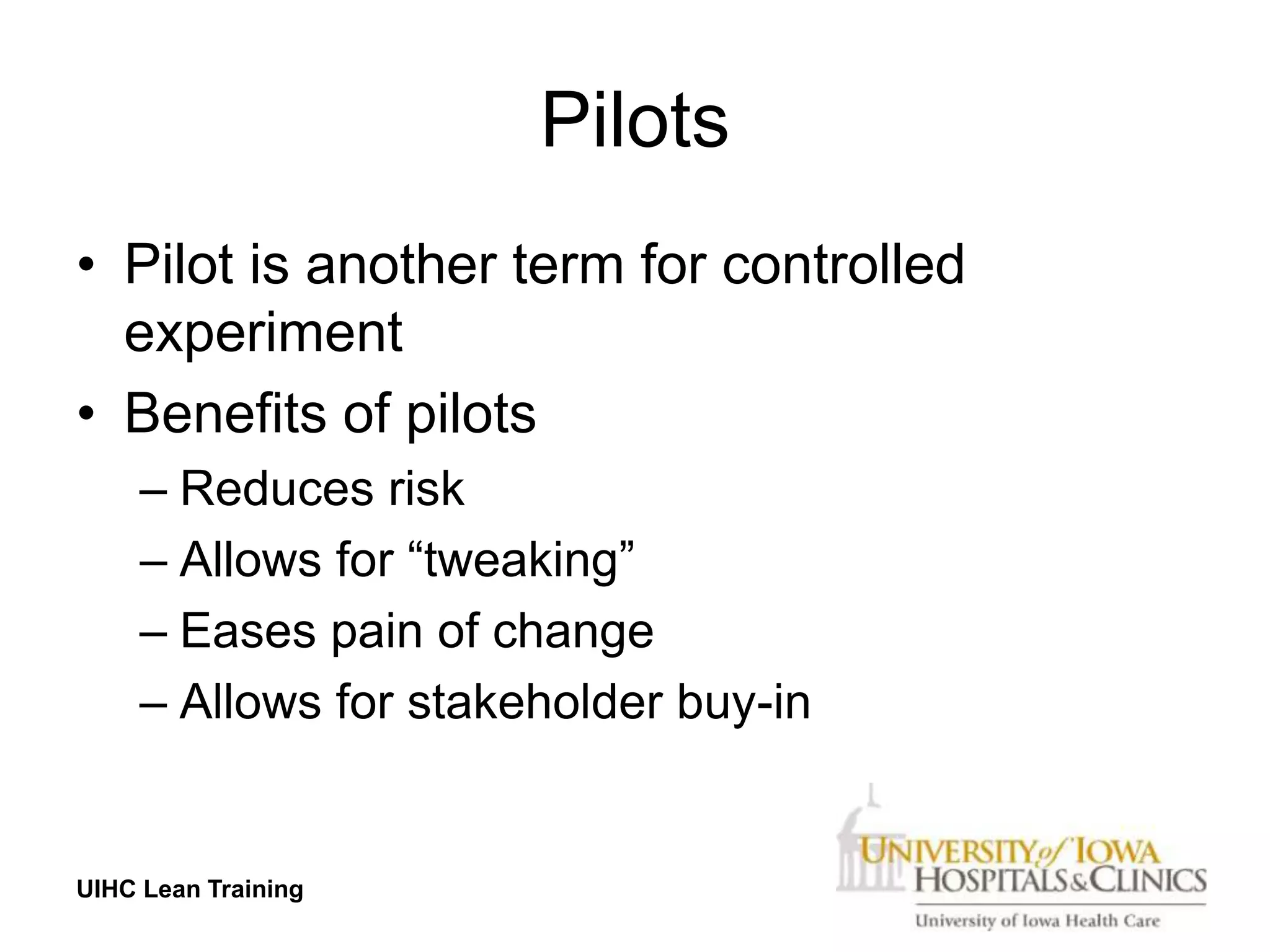 Pilots

• Pilot is another term for controlled experiment
• Benefits of pilots
– Reduces risk
– Allows for “tweaking”
– Eases pain of change
– Allows for stakeholder buy-in

UIHC Lean Training

UNIVERSITY of IOWA HOSPITALS & CLINICS
University of Iowa Health Care